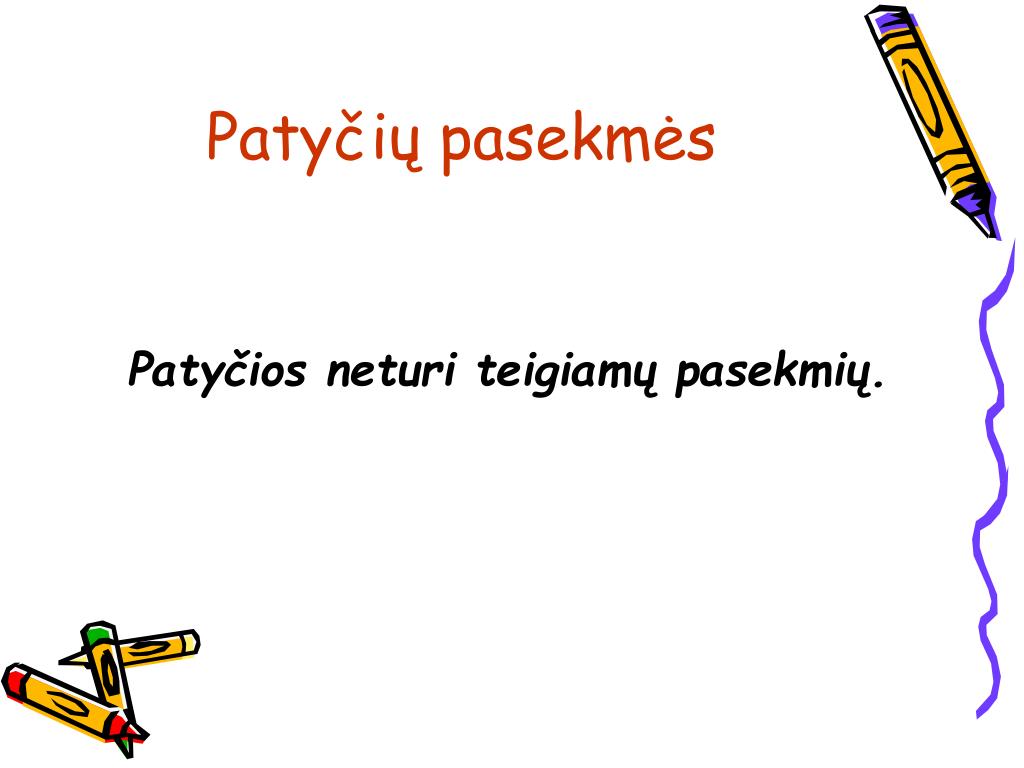 Patyčių pasekmės

Patyčios neturi teigiamų pasekmių.